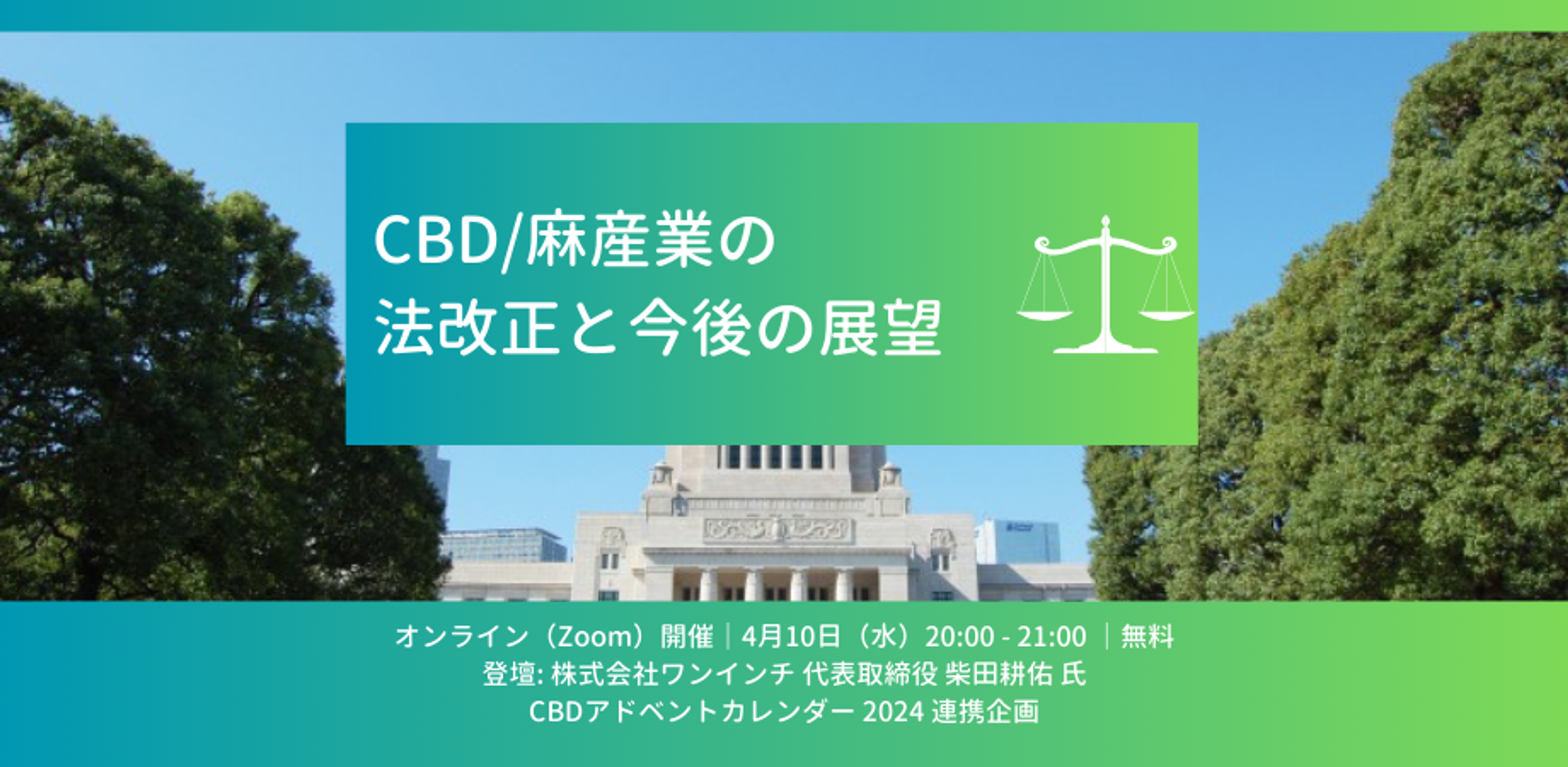 CBD/麻産業の
法改正と今後の展望

オンライン（Zoom）開催｜4月10日（水）20:00 - 21:00 ｜無料
登壇: 株式会社ワンインチ 代表取締役 柴田耕佑 氏
CBDアドベントカレンダー 2024 連携企画